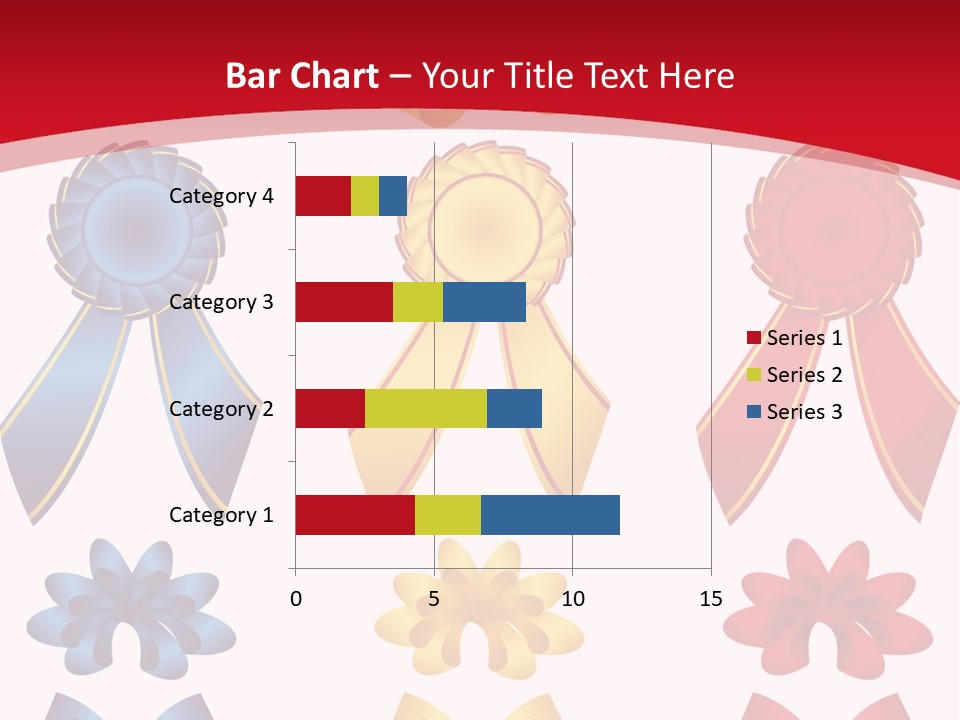 Bar Chart – Your Title Text Here

Category 4
Category 3
Category 2
Category 1

0
5
10
15

Series 1
Series 2
Series 3